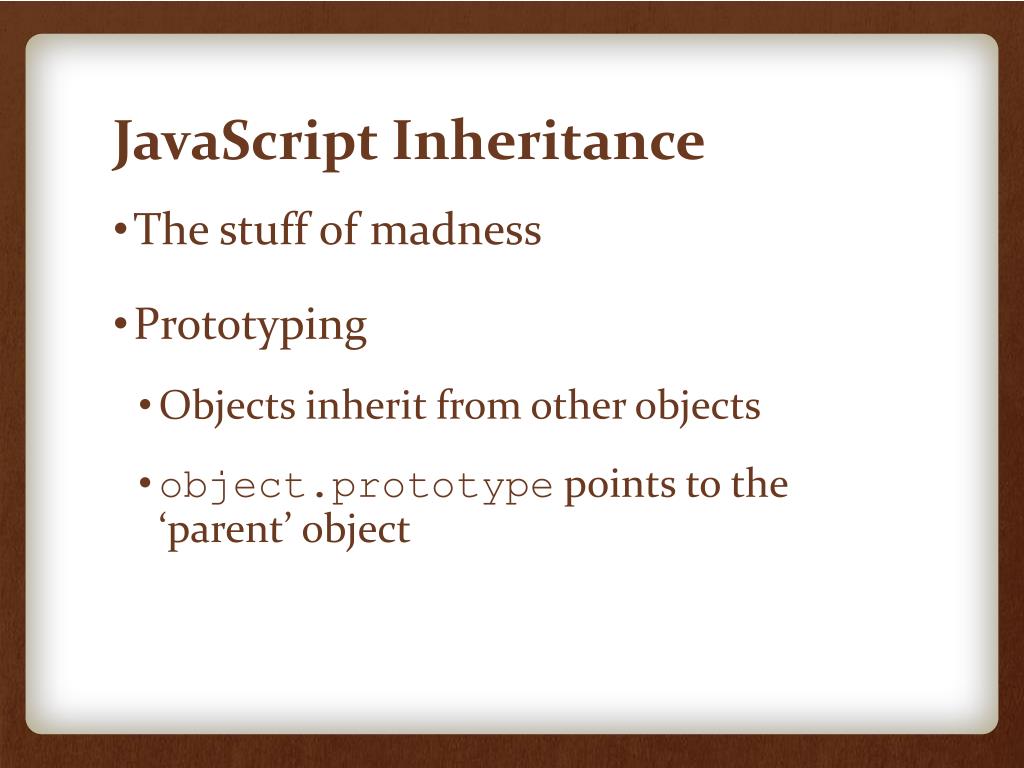 JavaScript Inheritance

• The stuff of madness

• Prototyping

• Objects inherit from other objects

• object.prototype points to the ‘parent’ object